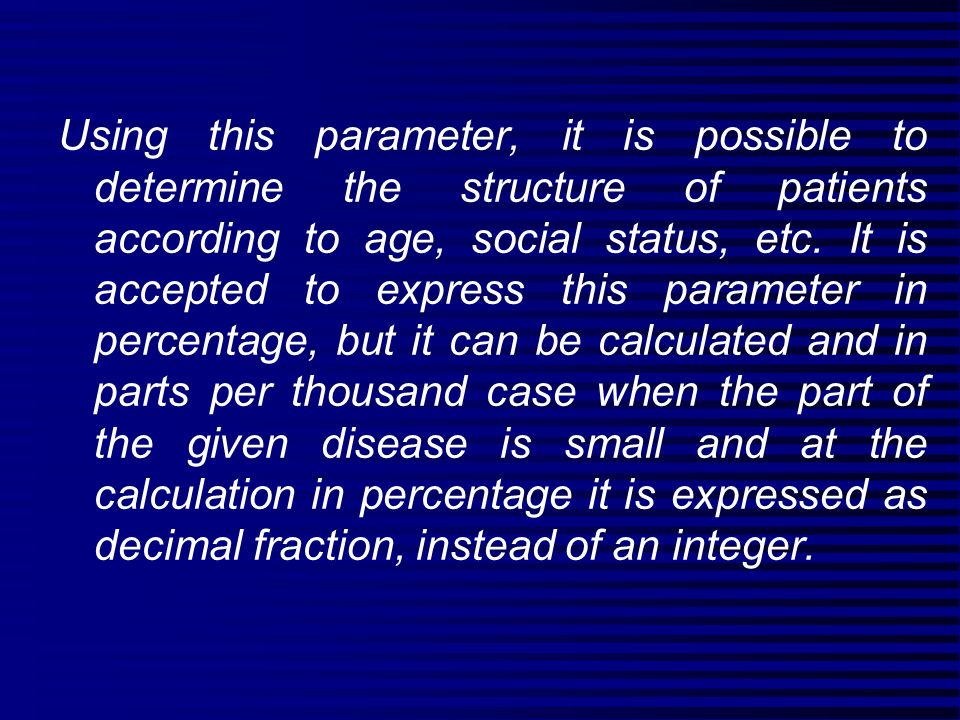 Using this parameter, it is possible to determine the structure of patients according to age, social status, etc. It is accepted to express this parameter in percentage, but it can be calculated and in parts per thousand case when the part of the given disease is small and at the calculation in percentage it is expressed as decimal fraction, instead of an integer.